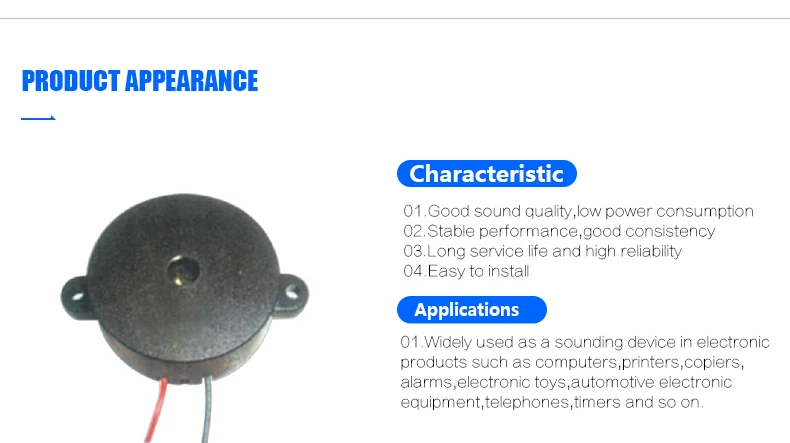 PRODUCT APPEARANCE

Characteristic

01.Good sound quality,low power consumption
02.Stable performance,good consistency
03.Long service life and high reliability
04.Easy to install

Applications

01.Widely used as a sounding device in electronic products such as computers,printers,copiers, alarms,electronic toys,automotive electronic equipment,telephones,timers and so on.